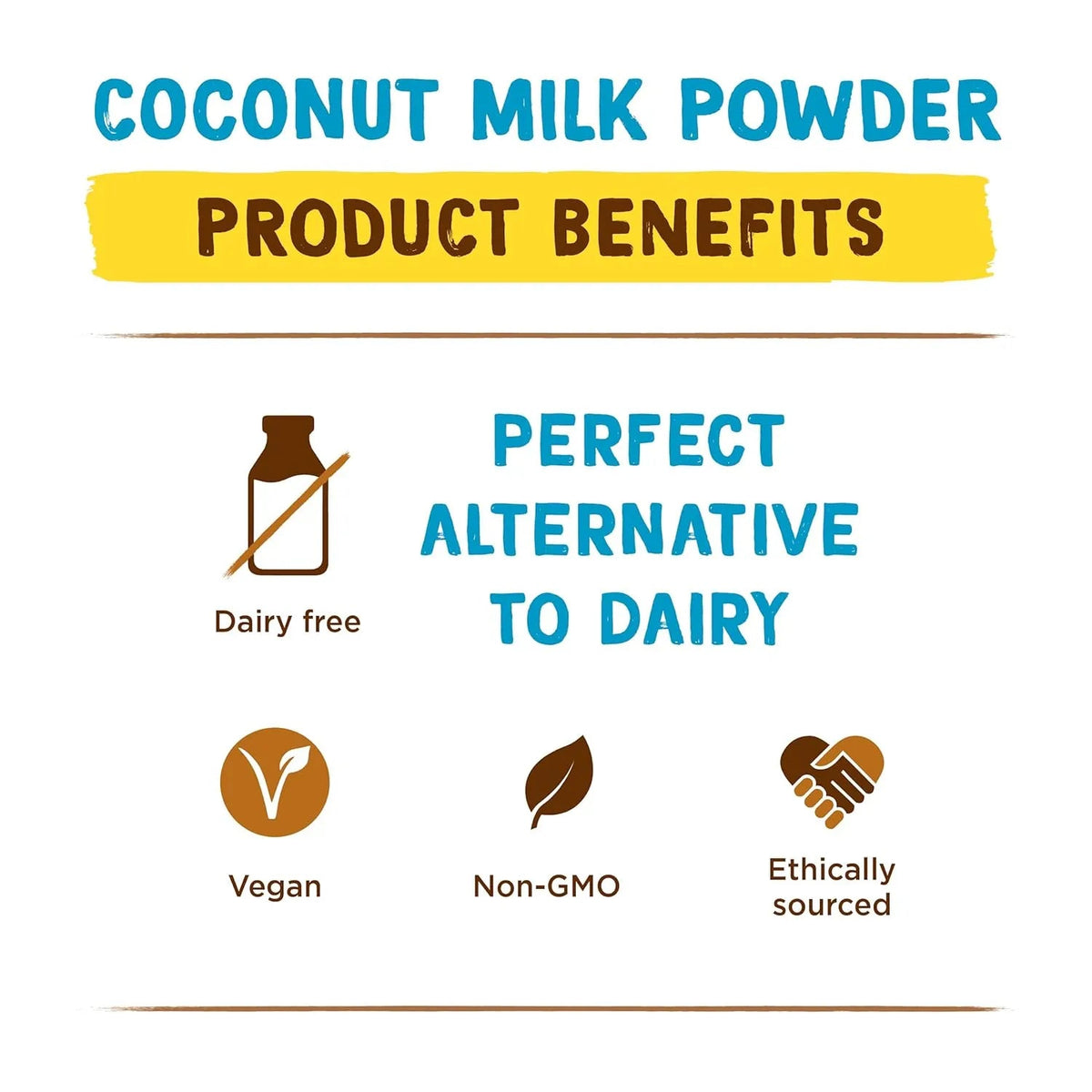 COCONUT MILK POWDER

PRODUCT BENEFITS

Dairy free

PERFECT ALTERNATIVE TO DAIRY

Vegan

Non-GMO

Ethically sourced